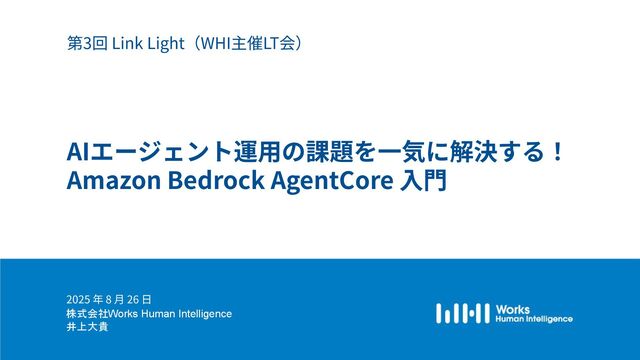 第3回 Link Light（WHI主催LT会）

AIエージェント運用の課題を一気に解決する！
Amazon Bedrock AgentCore 入門

2025 年 8 月 26 日
株式会社Works Human Intelligence
井上大貴

Works
Human Intelligence